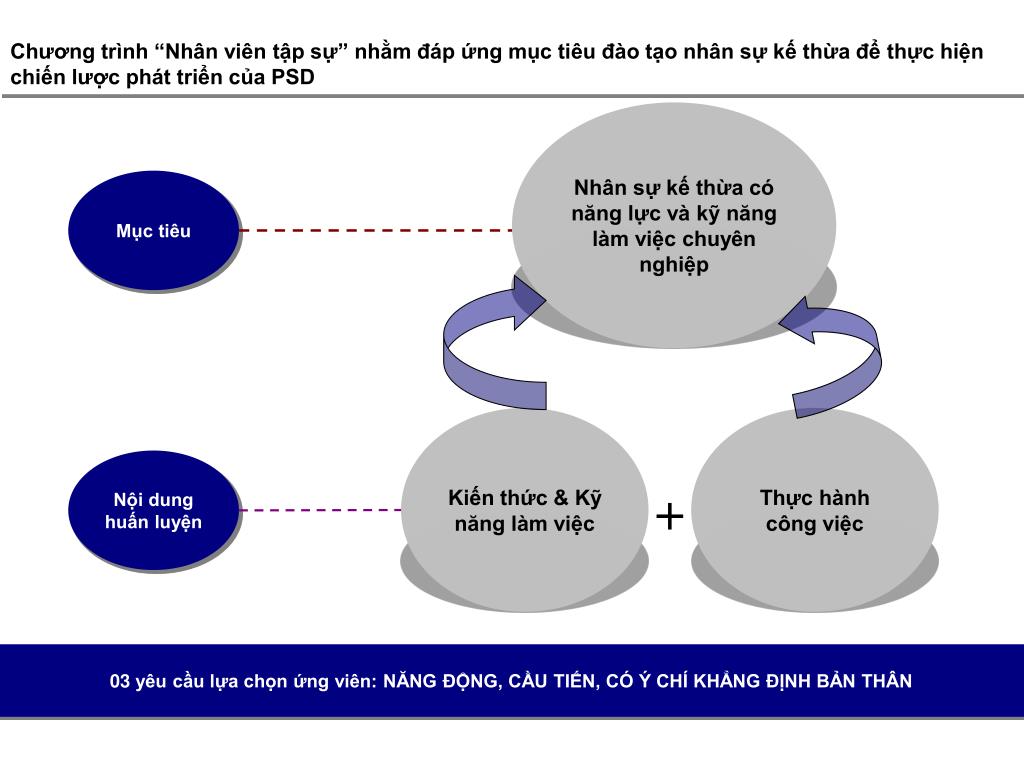 Chương trình “Nhân viên tập sự” nhằm đáp ứng mục tiêu đào tạo nhân sự kế thừa để thực hiện chiến lược phát triển của PSD

Mục tiêu

Nhân sự kế thừa có năng lực và kỹ năng làm việc chuyên nghiệp

Nội dung huấn luyện

Kiến thức & Kỹ năng làm việc

+

Thực hành công việc

03 yêu cầu lựa chọn ứng viên: NĂNG ĐỘNG, CẦU TIẾN, CÓ Ý CHÍ KHẲNG ĐỊNH BẢN THÂN